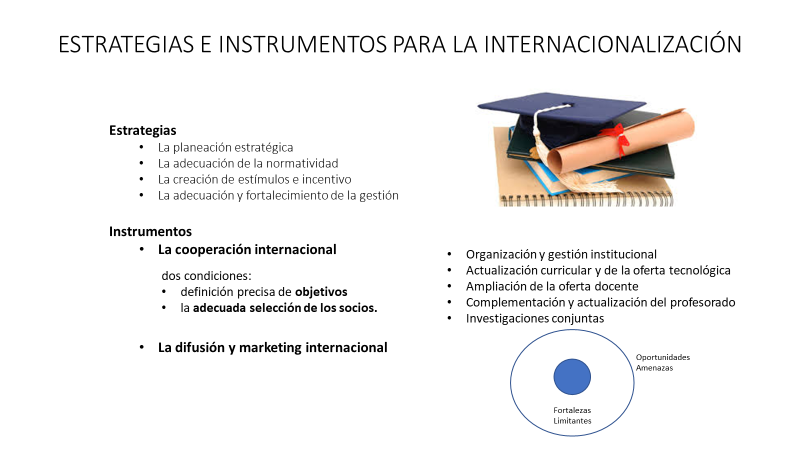 ESTRATEGIAS E INSTRUMENTOS PARA LA INTERNACIONALIZACIÓN

Estrategias
• La planeación estratégica
• La adecuación de la normatividad
• La creación de estímulos e incentivo
• La adecuación y fortalecimiento de la gestión

Instrumentos
• La cooperación internacional

dos condiciones:
• definición precisa de objetivos
• la adecuada selección de los socios.

• La difusión y marketing internacional

• Organización y gestión institucional
• Actualización curricular y de la oferta tecnológica
• Ampliación de la oferta docente
• Complementación y actualización del profesorado
• Investigaciones conjuntas

Oportunidades
Amenazas

Fortalezas
Limitantes